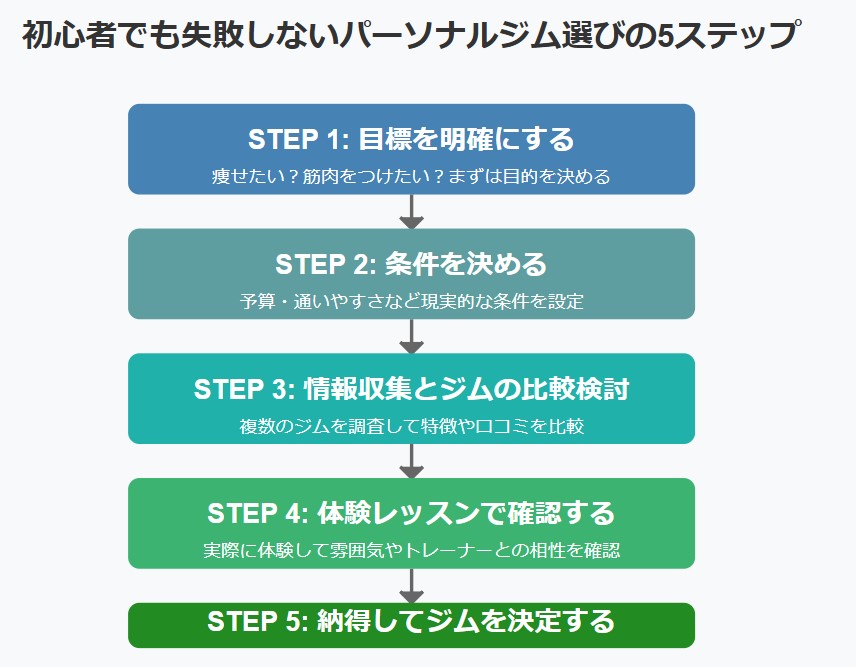 初心者でも失敗しないパーソナルジム選びの5ステップ

STEP 1: 目標を明確にする
痩せたい？筋肉をつけたい？まずは目的を決める

STEP 2: 条件を決める
予算・通いやすさなど現実的な条件を設定

STEP 3: 情報収集とジムの比較検討
複数のジムを調査して特徴や口コミを比較

STEP 4: 体験レッスンで確認する
実際に体験して雰囲気やトレーナーとの相性を確認

STEP 5: 納得してジムを決定する